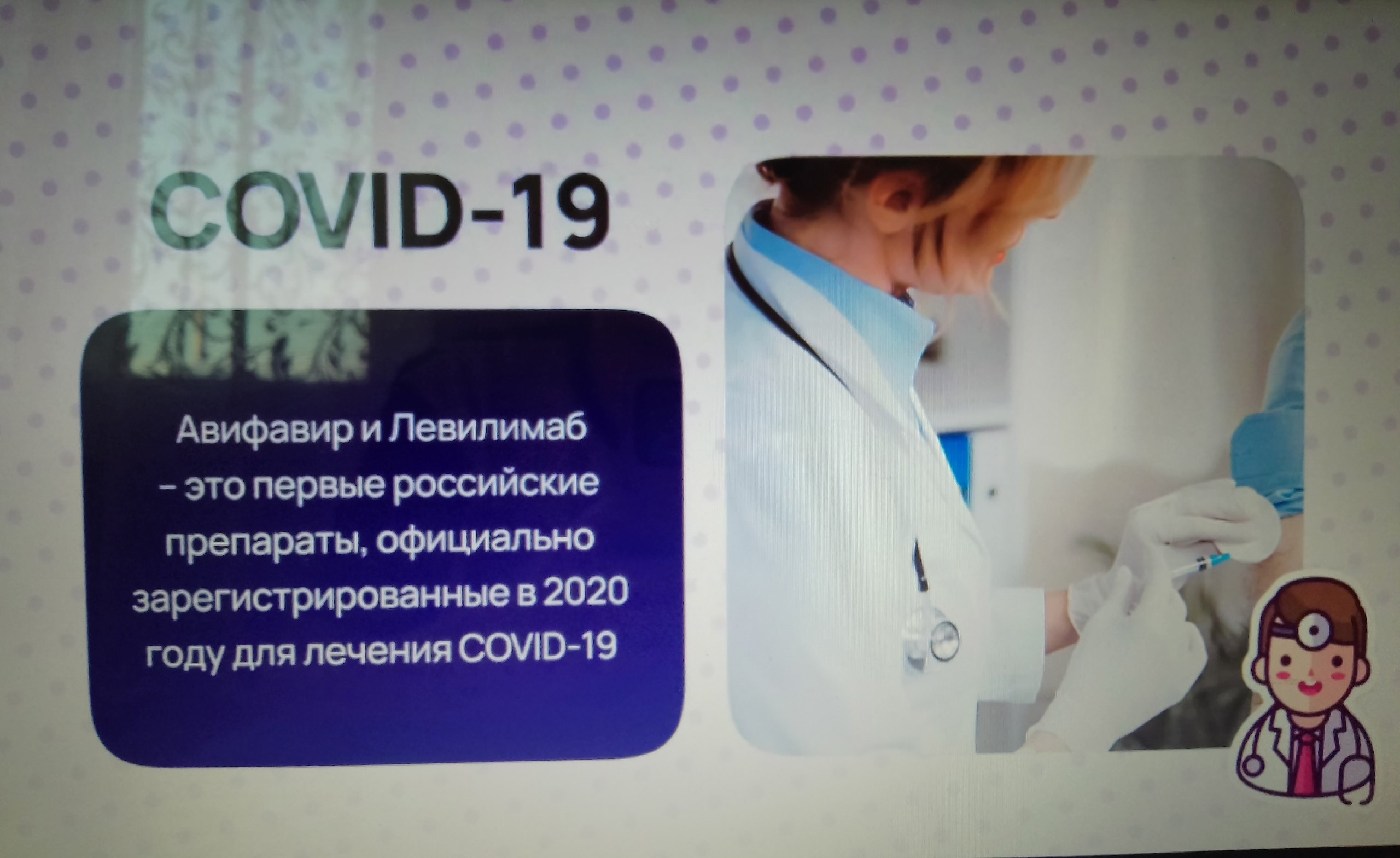 COVID-19

Авифавир и Левилимаб – это первые российские препараты, официально зарегистрированные в 2020 году для лечения COVID-19